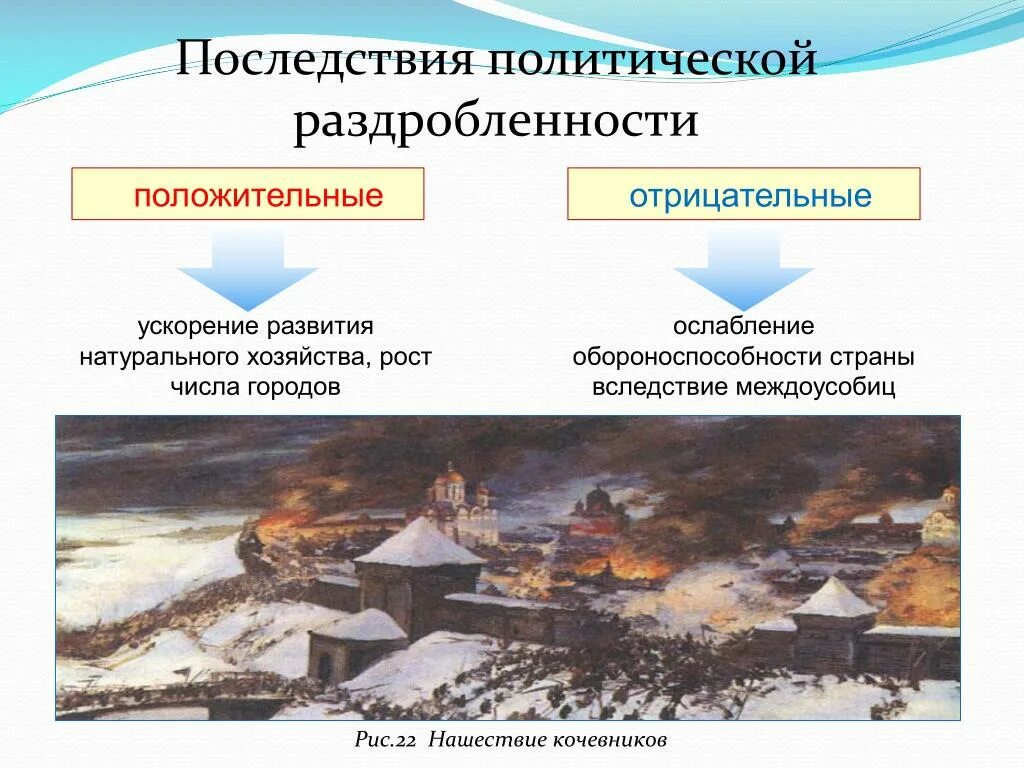 Последствия политической раздробленности

положительные

отрицательные

ускорение развития натурального хозяйства, рост числа городов

ослабление обороноспособности страны вследствие междоусобиц

Рис.22 Нашествие кочевников